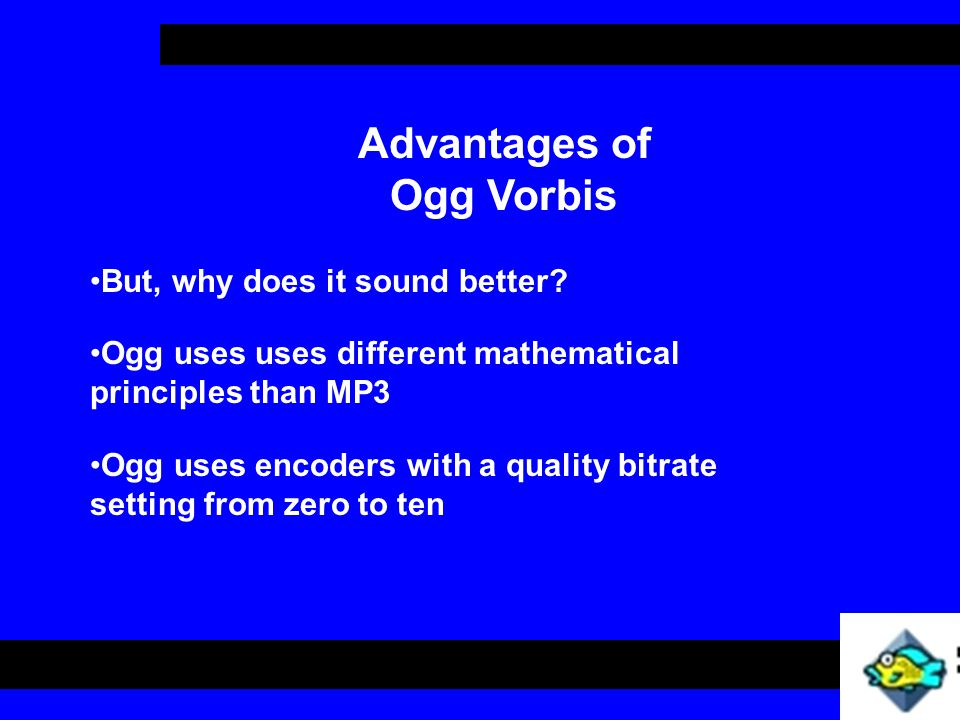 Advantages of
Ogg Vorbis

•But, why does it sound better?

•Ogg uses uses different mathematical principles than MP3

•Ogg uses encoders with a quality bitrate setting from zero to ten